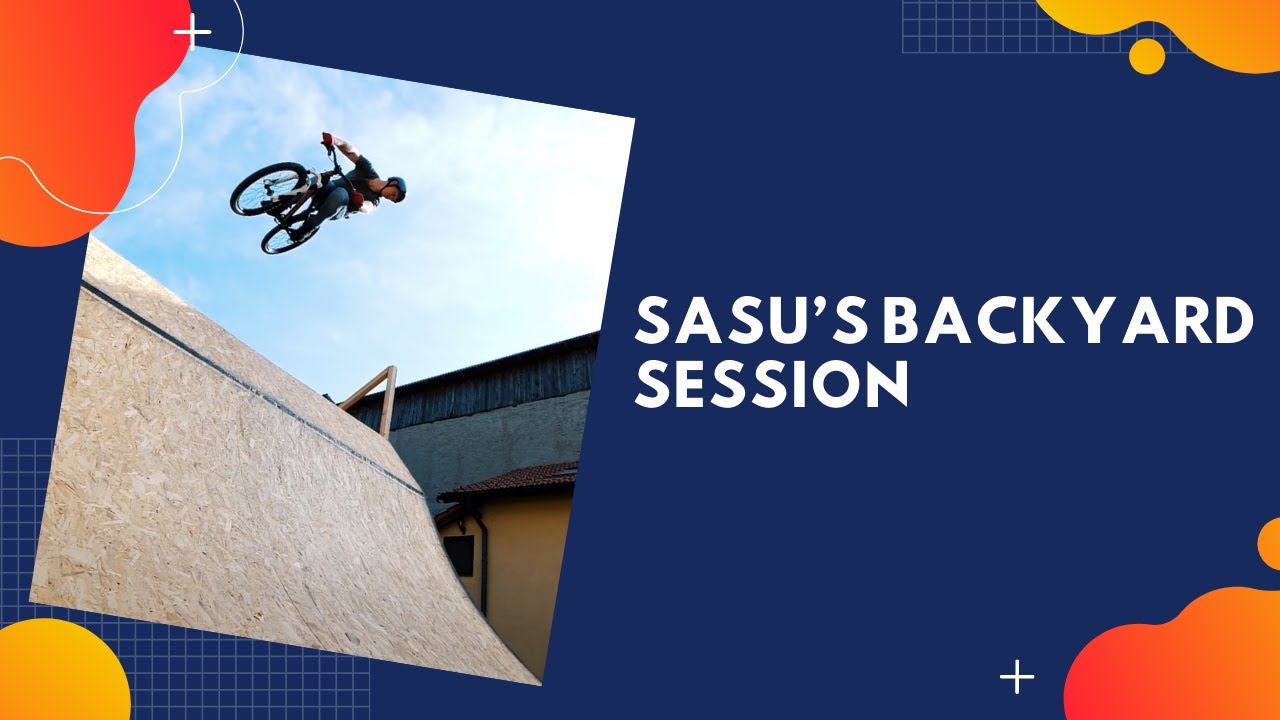 SASU'S BACKYARD SESSION